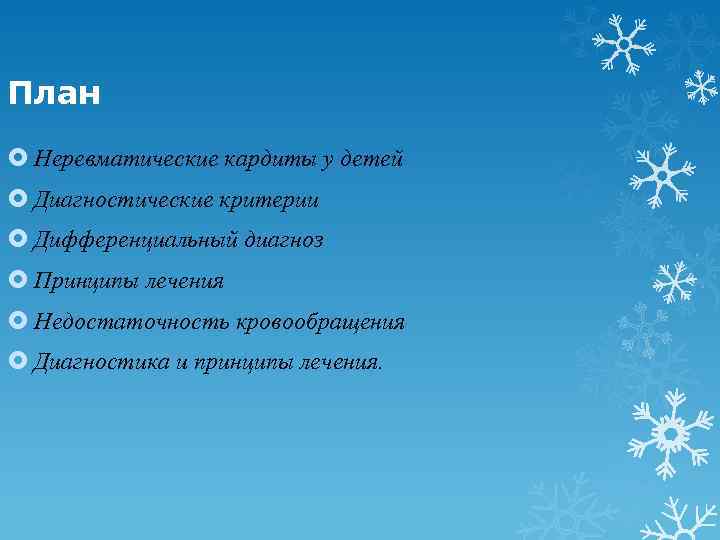 План

Неревматические кардиты у детей

Диагностические критерии

Дифференциальный диагноз

Принципы лечения

Недостаточность кровообращения

Диагностика и принципы лечения.